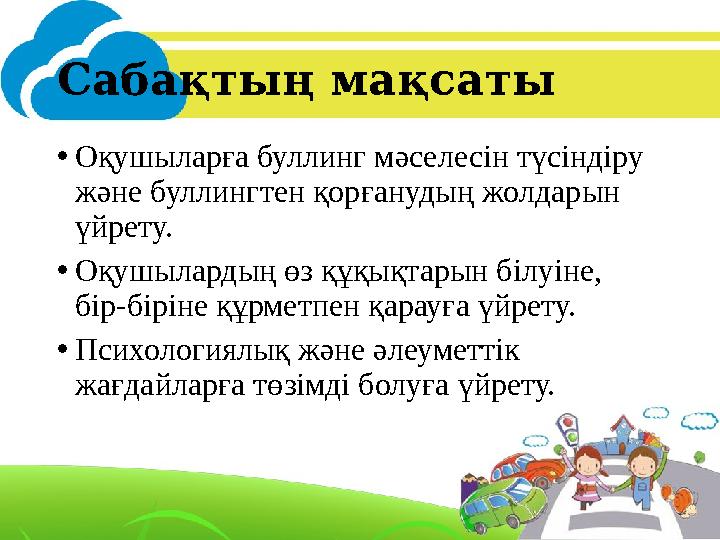 Сабақтың мақсаты

• Оқушыларға буллинг мәселесін түсіндіру және буллингтен қорғанудың жолдарын үйрету.

• Оқушылардың өз құқықтарын білуіне, бір-біріне құрметпен қарауға үйрету.

• Психологиялық және әлеуметтік жағдайларға төзімді болуға үйрету.